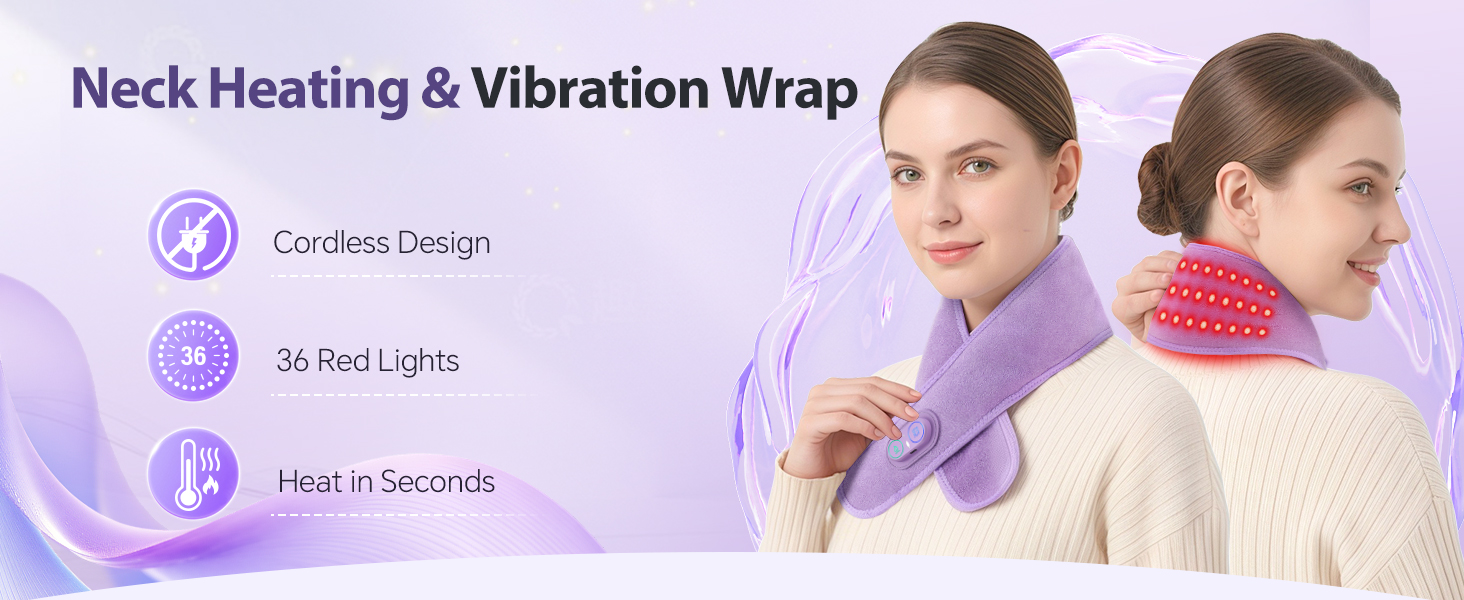 Neck Heating & Vibration Wrap

Cordless Design

36

36 Red Lights

Heat in Seconds